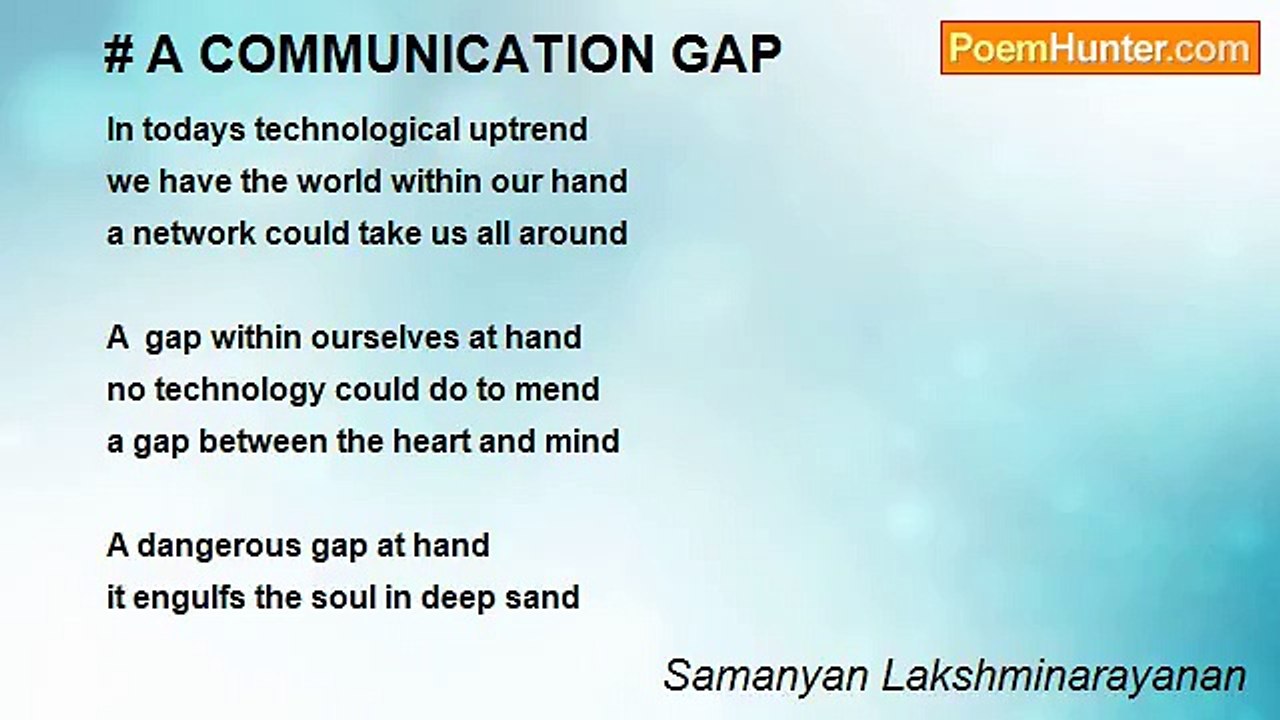 # A COMMUNICATION GAP

PoemHunter.com

In todays technological uptrend
we have the world within our hand
a network could take us all around

A  gap within ourselves at hand
no technology could do to mend
a gap between the heart and mind

A dangerous gap at hand
it engulfs the soul in deep sand

Samanyan Lakshminarayanan